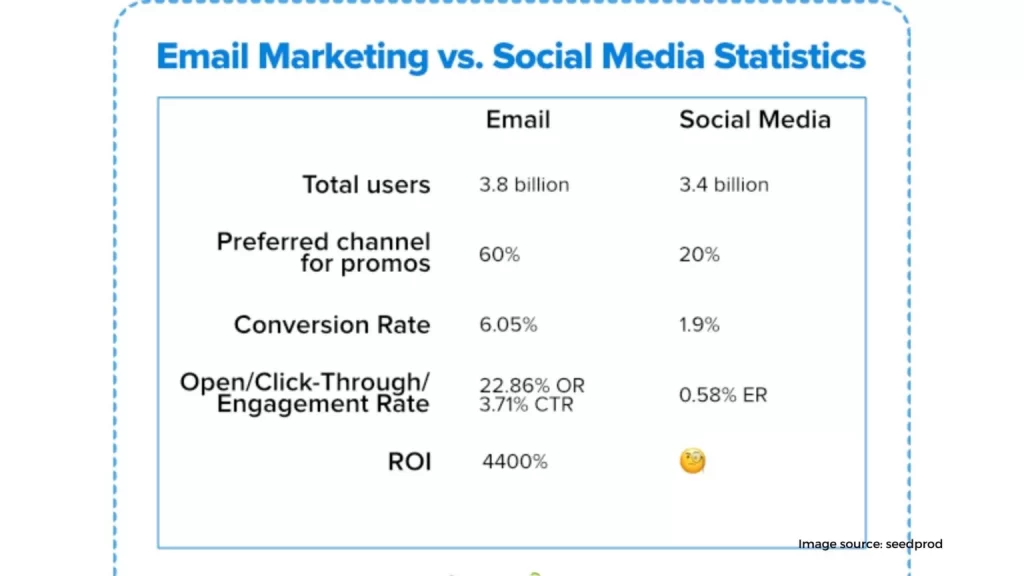 Email Marketing vs. Social Media Statistics

| | Email | Social Media |
|---|---|---|
| Total users | 3.8 billion | 3.4 billion |
| Preferred channel for promos | 60% | 20% |
| Conversion Rate | 6.05% | 1.9% |
| Open/Click-Through/ Engagement Rate | 22.86% OR 3.71% CTR | 0.58% ER |
| ROI | 4400% | 🧐 |

Image source: seedprod